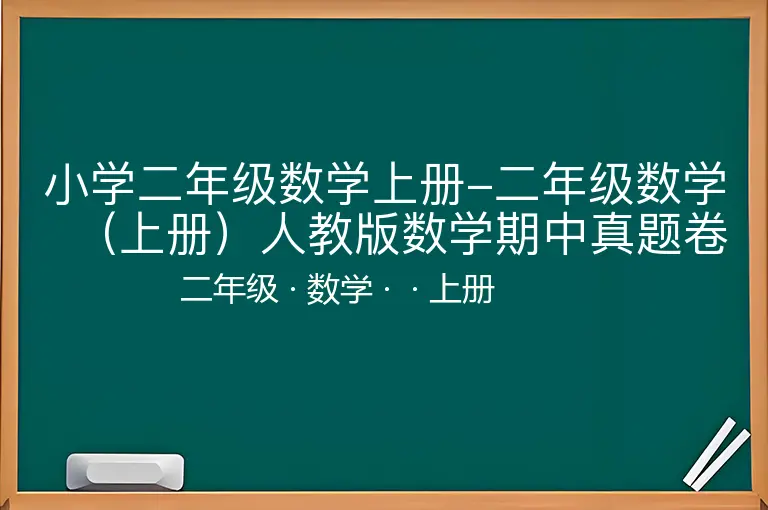 小学二年级数学上册–二年级数学（上册）人教版数学期中真题卷

二年级 · 数学 · · 上册